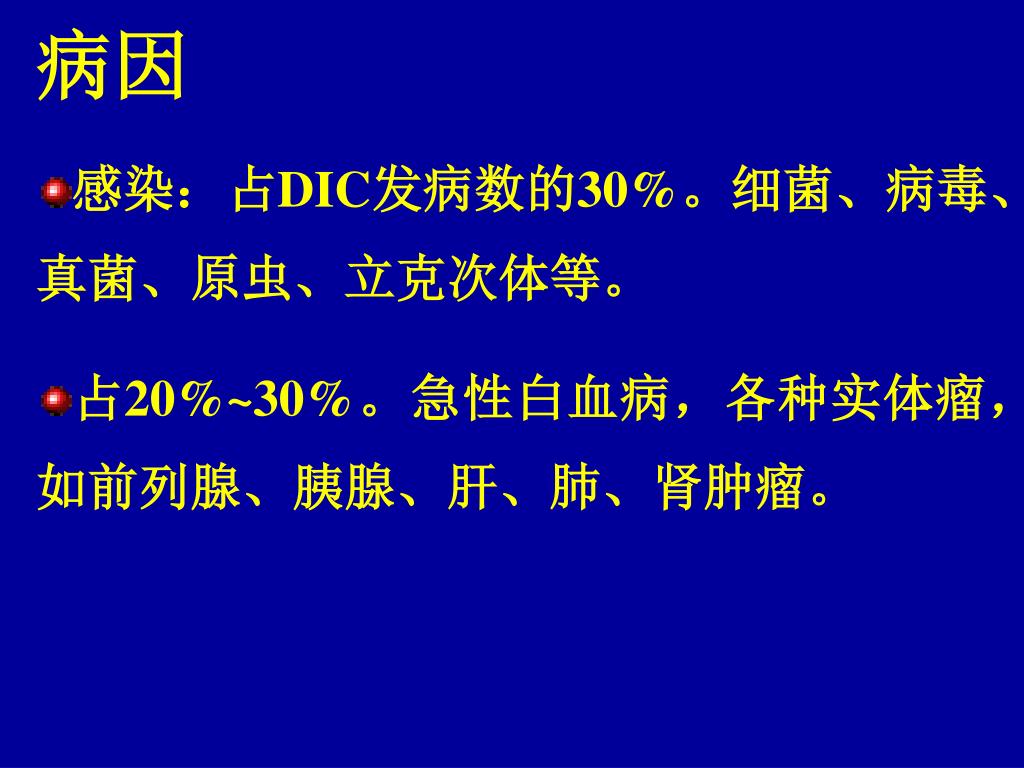 病因

感染：占DIC发病数的30％。细菌、病毒、真菌、原虫、立克次体等。

占20％~30％。急性白血病，各种实体瘤，如前列腺、胰腺、肝、肺、肾肿瘤。